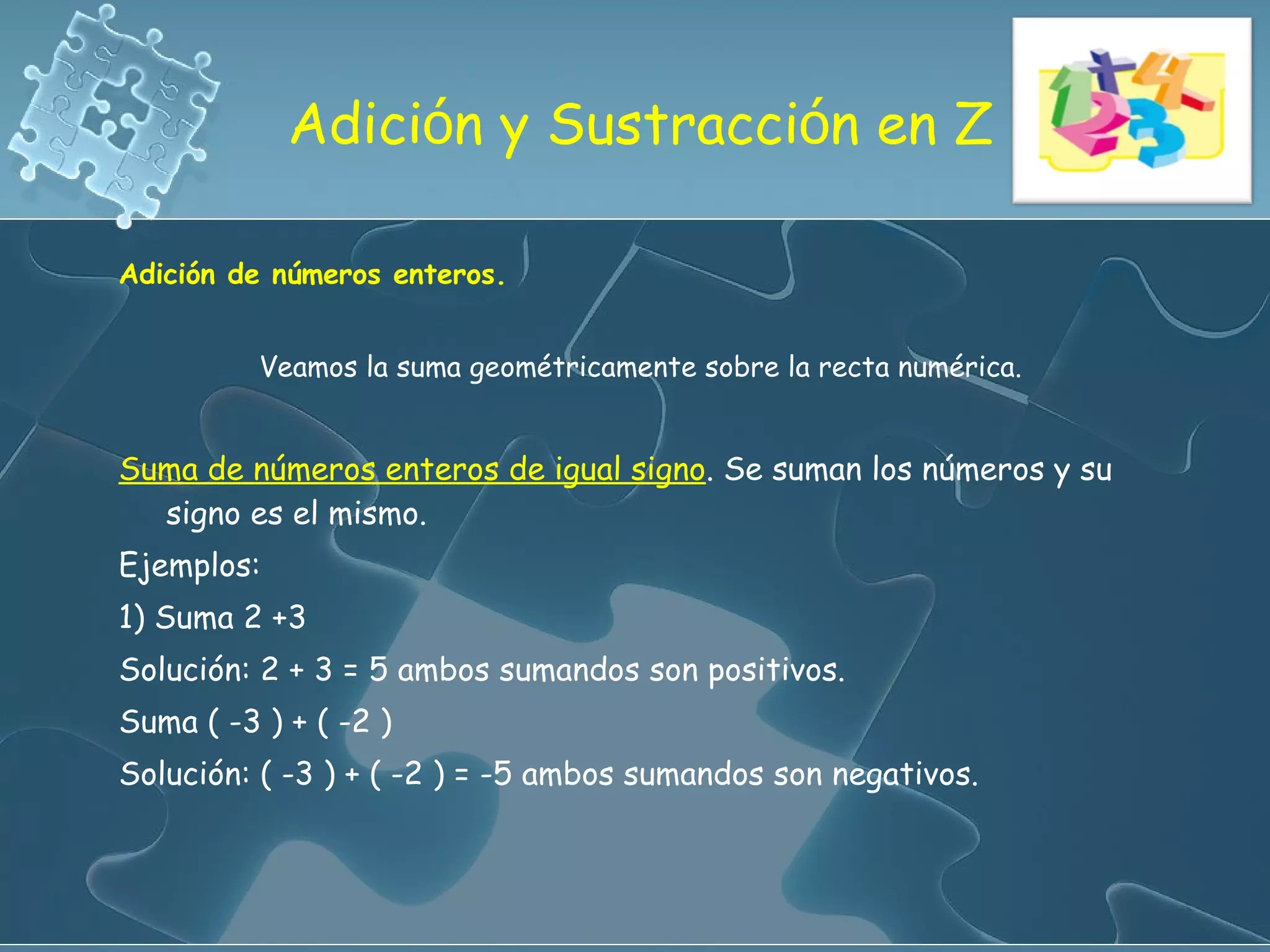 Adición y Sustracción en Z

Adición de números enteros.

Veamos la suma geométricamente sobre la recta numérica.

Suma de números enteros de igual signo. Se suman los números y su signo es el mismo.

Ejemplos:

1) Suma 2 +3

Solución: 2 + 3 = 5 ambos sumandos son positivos.

Suma ( -3 ) + ( -2 )

Solución: ( -3 ) + ( -2 ) = -5 ambos sumandos son negativos.